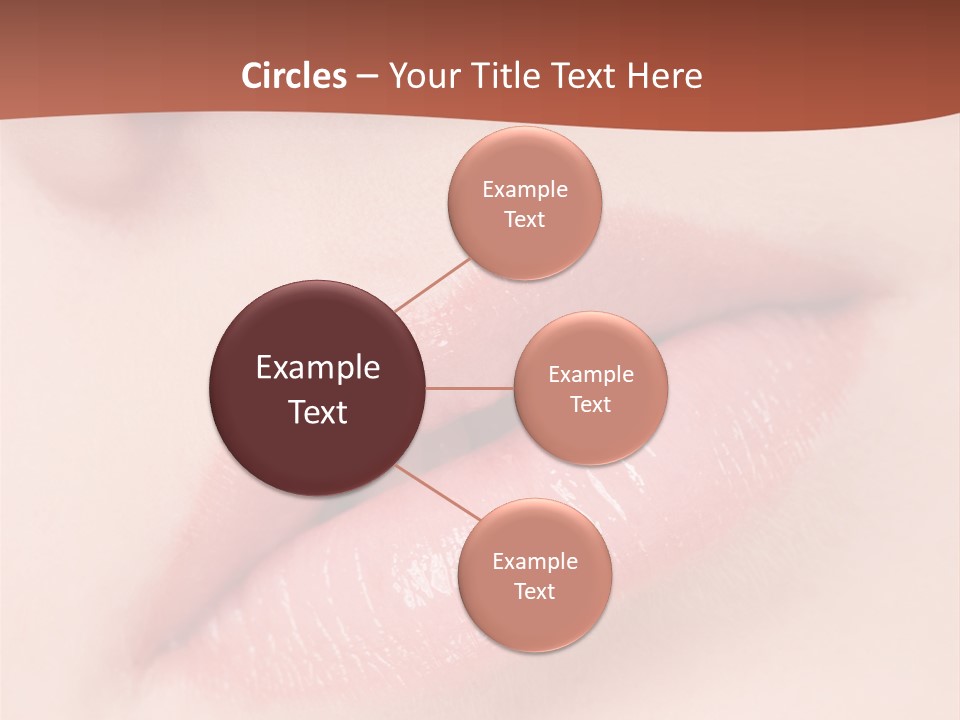 Circles – Your Title Text Here

Example Text

Example Text

Example Text

Example Text